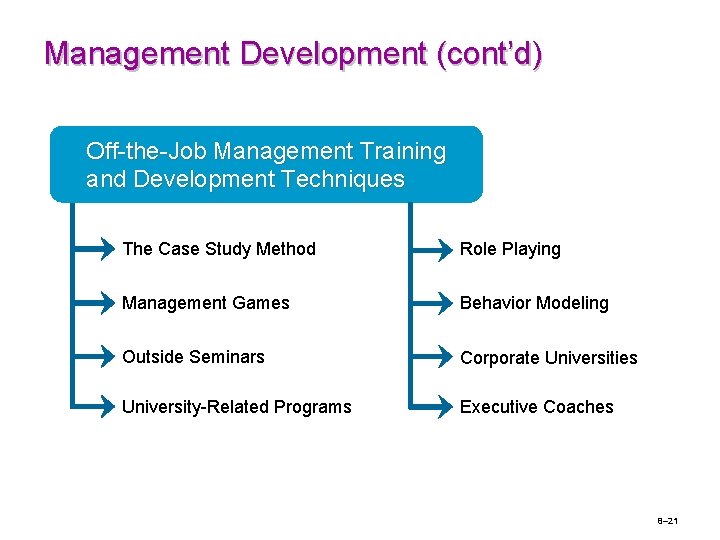 Management Development (cont'd)

Off-the-Job Management Training and Development Techniques

The Case Study Method

Management Games

Outside Seminars

University-Related Programs

Role Playing

Behavior Modeling

Corporate Universities

Executive Coaches

8–21